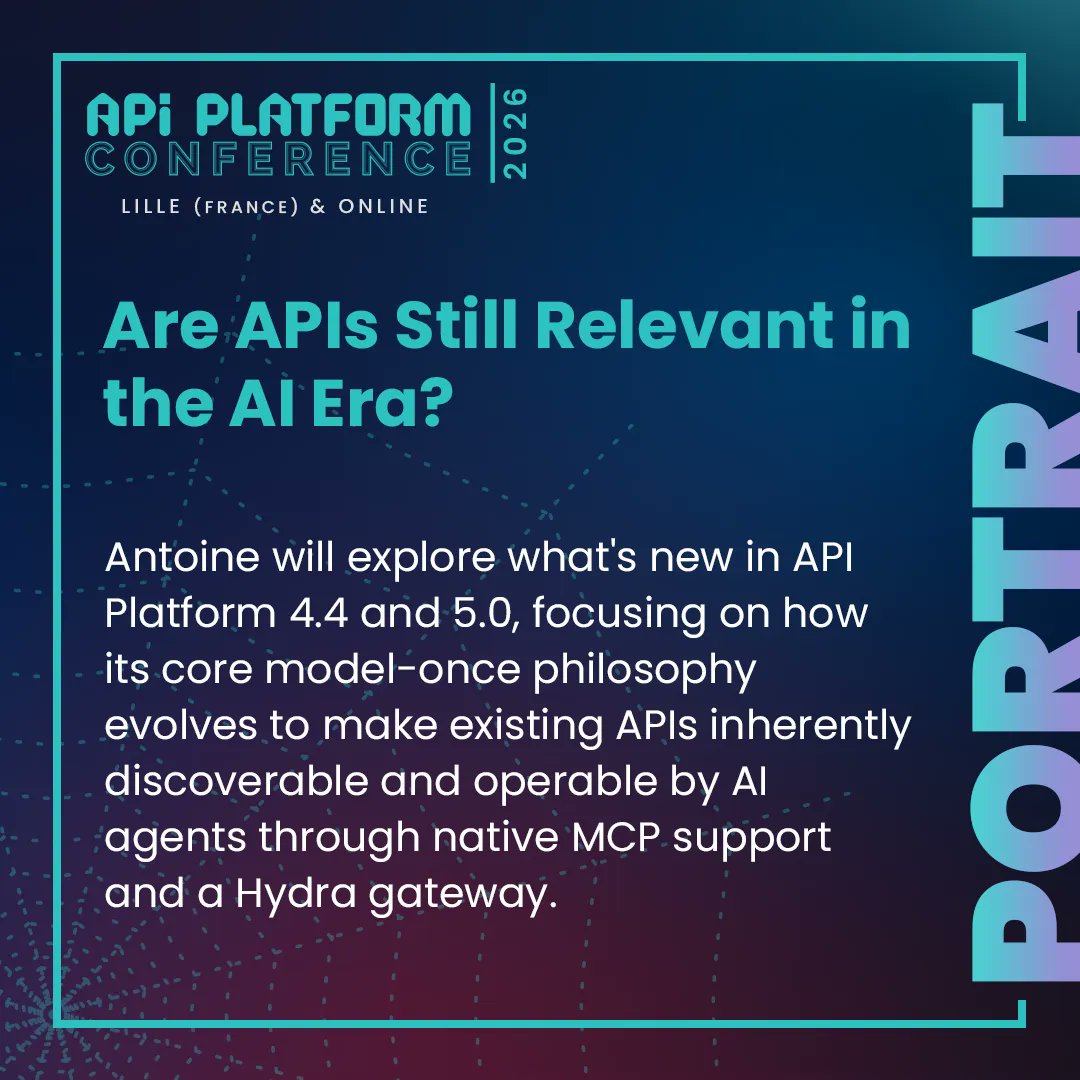 APi PLATFORM CONFERENCE 2026
LILLE (FRANCE) & ONLINE

Are APIs Still Relevant in the AI Era?

Antoine will explore what's new in API Platform 4.4 and 5.0, focusing on how its core model-once philosophy evolves to make existing APIs inherently discoverable and operable by AI agents through native MCP support and a Hydra gateway.

PORTRAIT